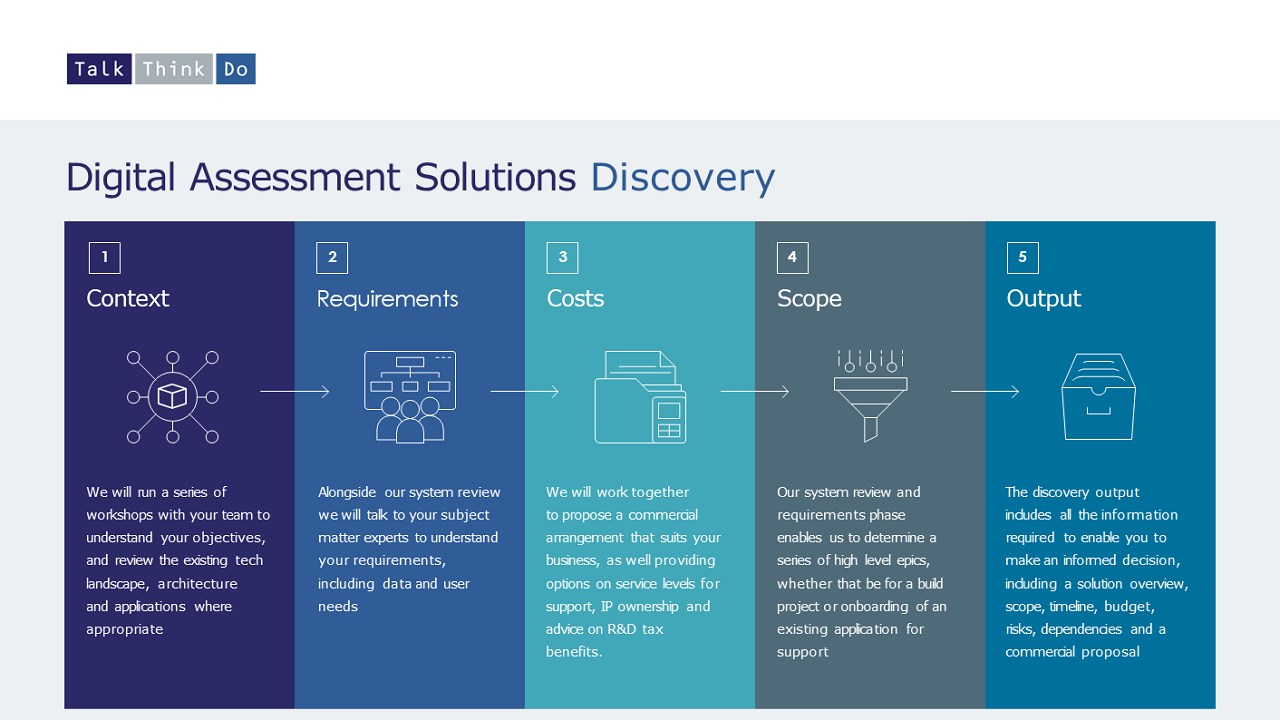 Talk Think Do

Digital Assessment Solutions Discovery

1
Context

We will run a series of workshops with your team to understand your objectives, and review the existing tech landscape, architecture and applications where appropriate

2
Requirements

Alongside our system review we will talk to your subject matter experts to understand your requirements, including data and user needs

3
Costs

We will work together to propose a commercial arrangement that suits your business, as well providing options on service levels for support, IP ownership and advice on R&D tax benefits.

4
Scope

Our system review and requirements phase enables us to determine a series of high level epics, whether that be for a build project or onboarding of an existing application for support

5
Output

The discovery output includes all the information required to enable you to make an informed decision, including a solution overview, scope, timeline, budget, risks, dependencies and a commercial proposal